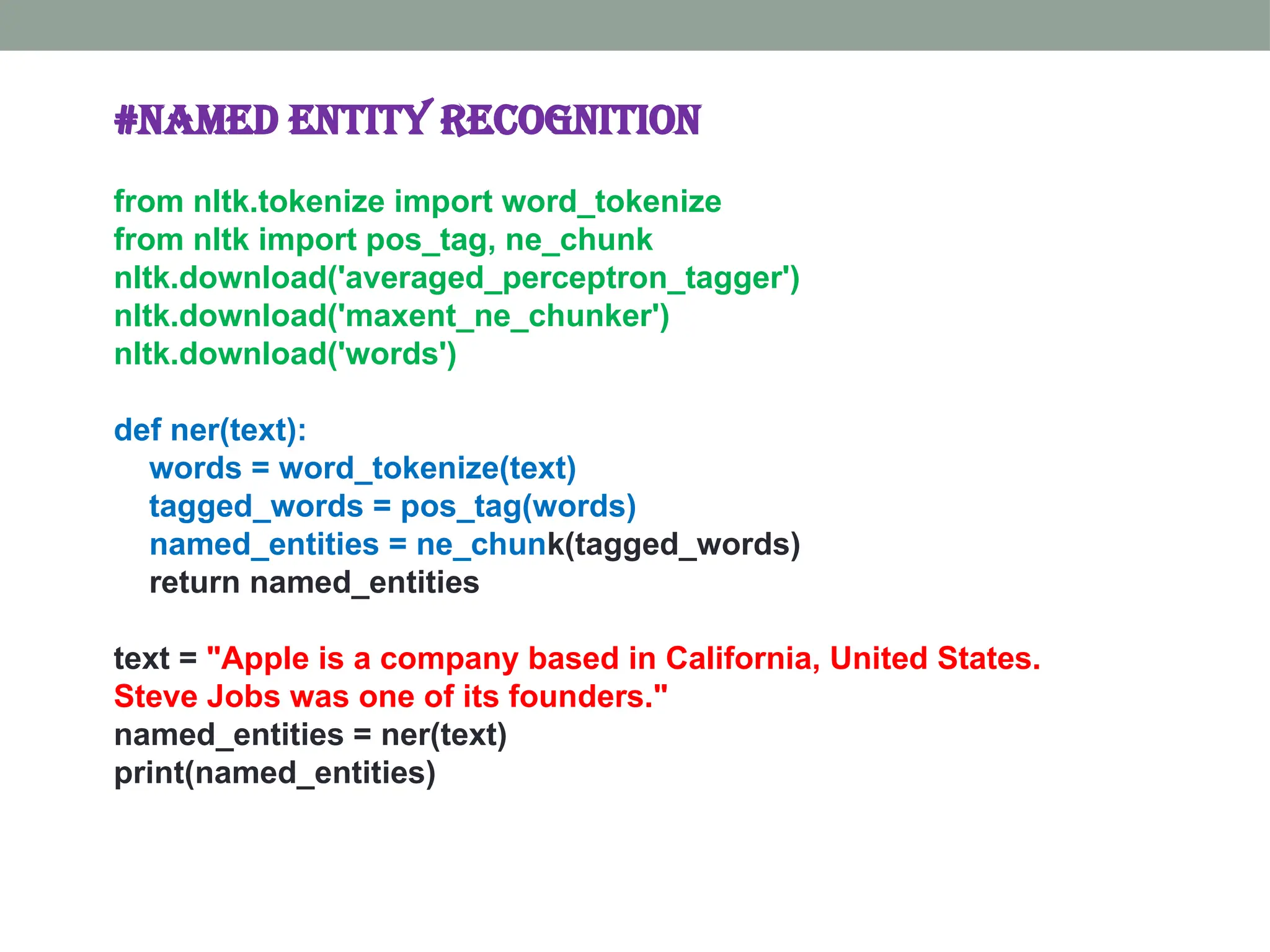 #NAMED ENTITY RECOGNITION

from nltk.tokenize import word_tokenize
from nltk import pos_tag, ne_chunk
nltk.download('averaged_perceptron_tagger')
nltk.download('maxent_ne_chunker')
nltk.download('words')

def ner(text):
    words = word_tokenize(text)
    tagged_words = pos_tag(words)
    named_entities = ne_chunk(tagged_words)
    return named_entities

text = "Apple is a company based in California, United States. Steve Jobs was one of its founders."
named_entities = ner(text)
print(named_entities)